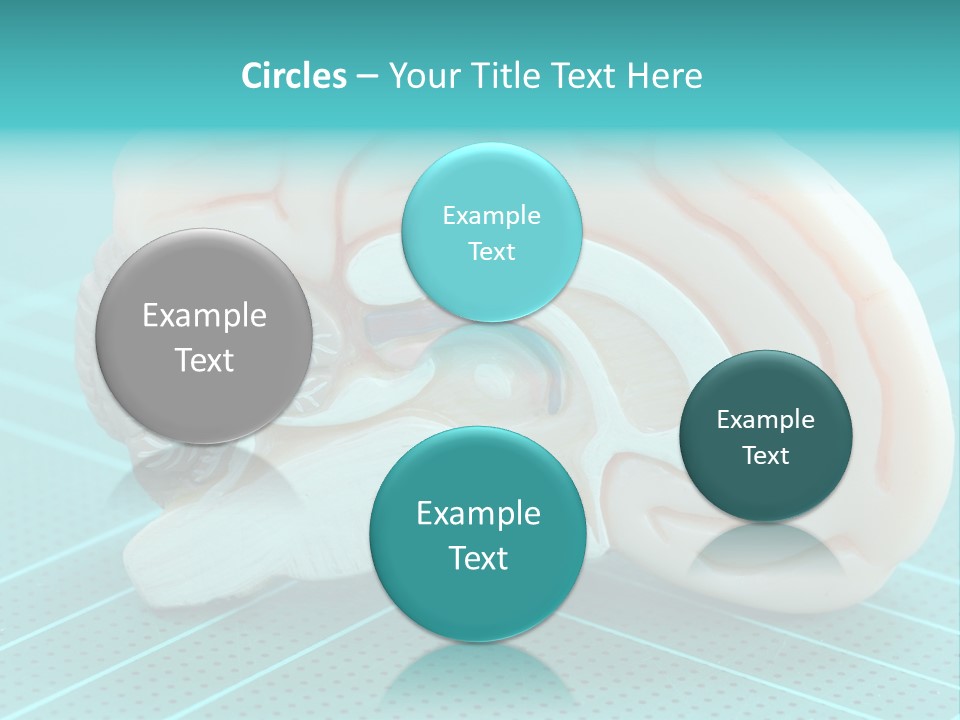 Circles – Your Title Text Here

Example Text

Example Text

Example Text

Example Text